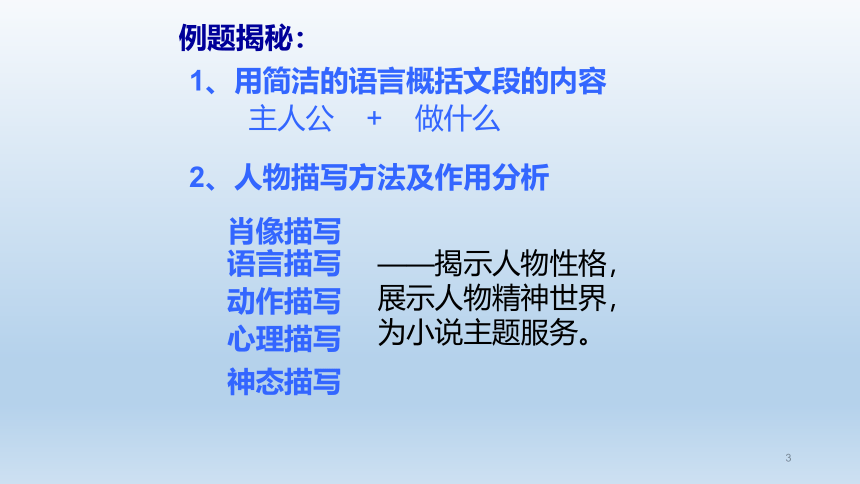 例题揭秘：

1、用简洁的语言概括文段的内容

主人公 + 做什么

2、人物描写方法及作用分析

肖像描写
语言描写
动作描写
心理描写
神态描写

——揭示人物性格，展示人物精神世界，为小说主题服务。

3